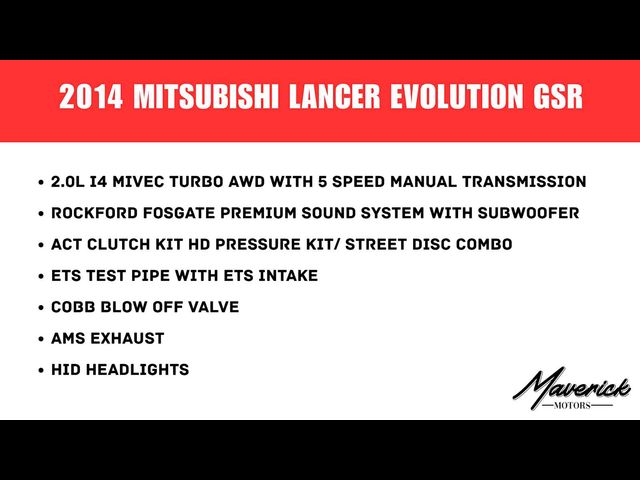 2014 MITSUBISHI LANCER EVOLUTION GSR

• 2.0L I4 MIVEC TURBO AWD WITH 5 SPEED MANUAL TRANSMISSION
• ROCKFORD FOSGATE PREMIUM SOUND SYSTEM WITH SUBWOOFER
• ACT CLUTCH KIT HD PRESSURE KIT/ STREET DISC COMBO
• ETS TEST PIPE WITH ETS INTAKE
• COBB BLOW OFF VALVE
• AMS EXHAUST
• HID HEADLIGHTS

Maverick
MOTORS